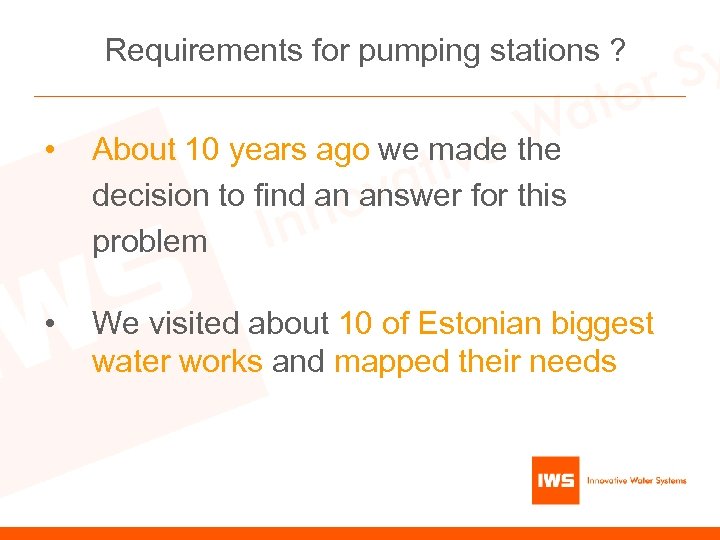 Requirements for pumping stations ?

• About 10 years ago we made the decision to find an answer for this problem

• We visited about 10 of Estonian biggest water works and mapped their needs

IWS Innovative Water Systems